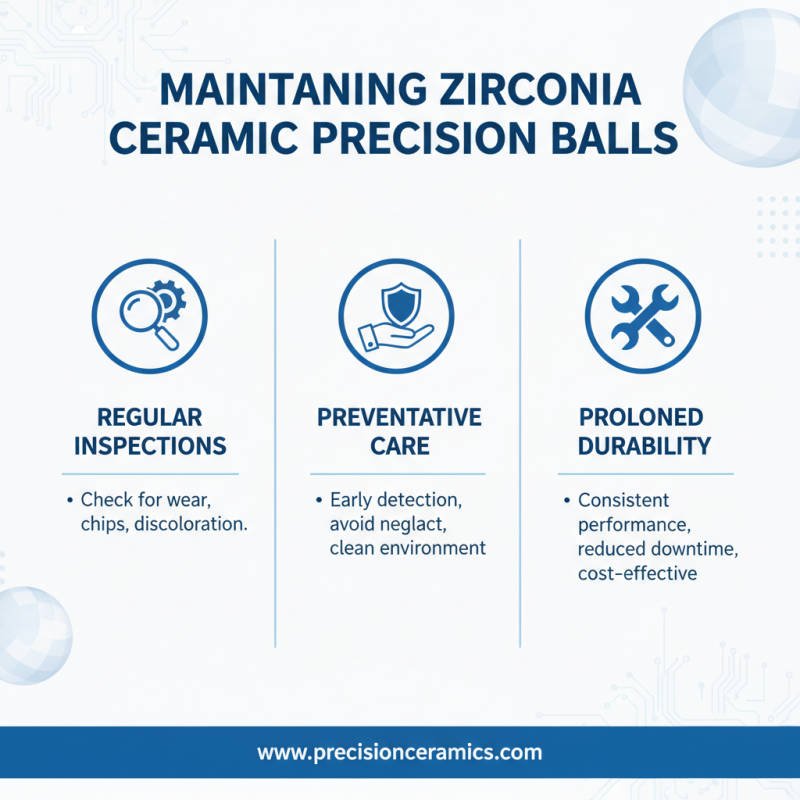 MAINTANING ZIRCONIA CERAMIC PRECISION BALLS

REGULAR INSPECTIONS

• Check for wear, chips, discoloration.

PREVENTATIVE CARE

• Early detection, avoid neglact, clean environment

PROLONED DURABILITY

• Consistent performance, reduced downtime, cost-effective

www.precisionceramics.com